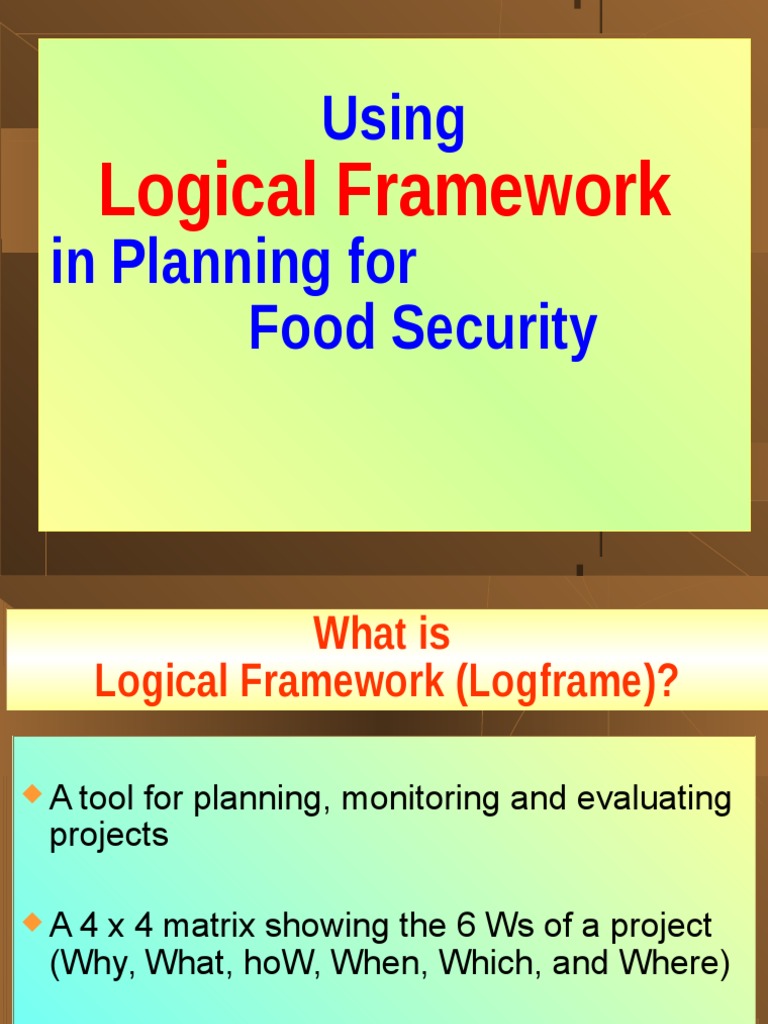 Using
Logical Framework
in Planning for
Food Security

What is
Logical Framework (Logframe)?

A tool for planning, monitoring and evaluating projects

A 4 x 4 matrix showing the 6 Ws of a project (Why, What, hoW, When, Which, and Where)